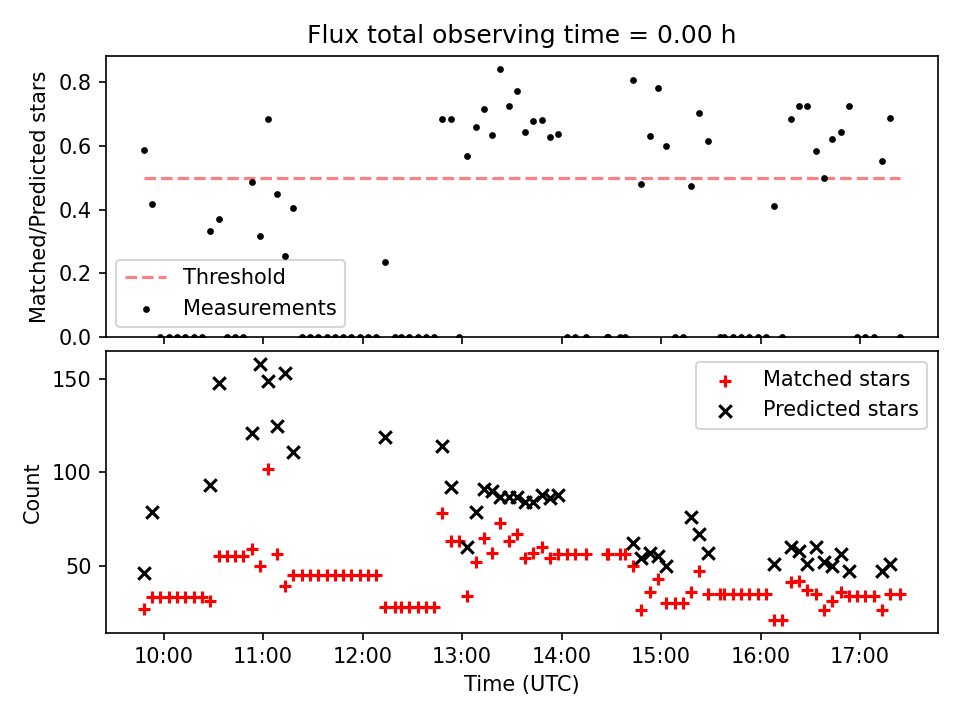 Flux total observing time = 0.00 h

Matched/Predicted stars

0.8
0.6
0.4
0.2
0.0

Threshold
Measurements

Count

150
100
50

Matched stars
Predicted stars

10:00
11:00
12:00
13:00
14:00
15:00
16:00
17:00

Time (UTC)